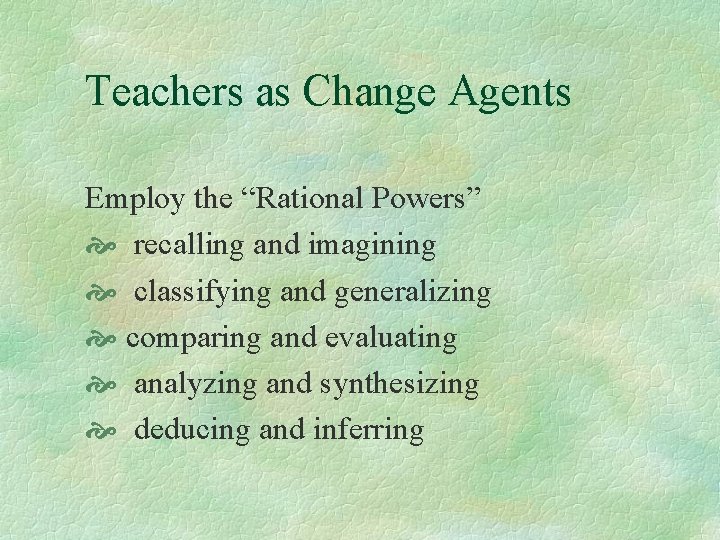 Teachers as Change Agents

Employ the “Rational Powers”
- recalling and imagining
- classifying and generalizing
- comparing and evaluating
- analyzing and synthesizing
- deducing and inferring